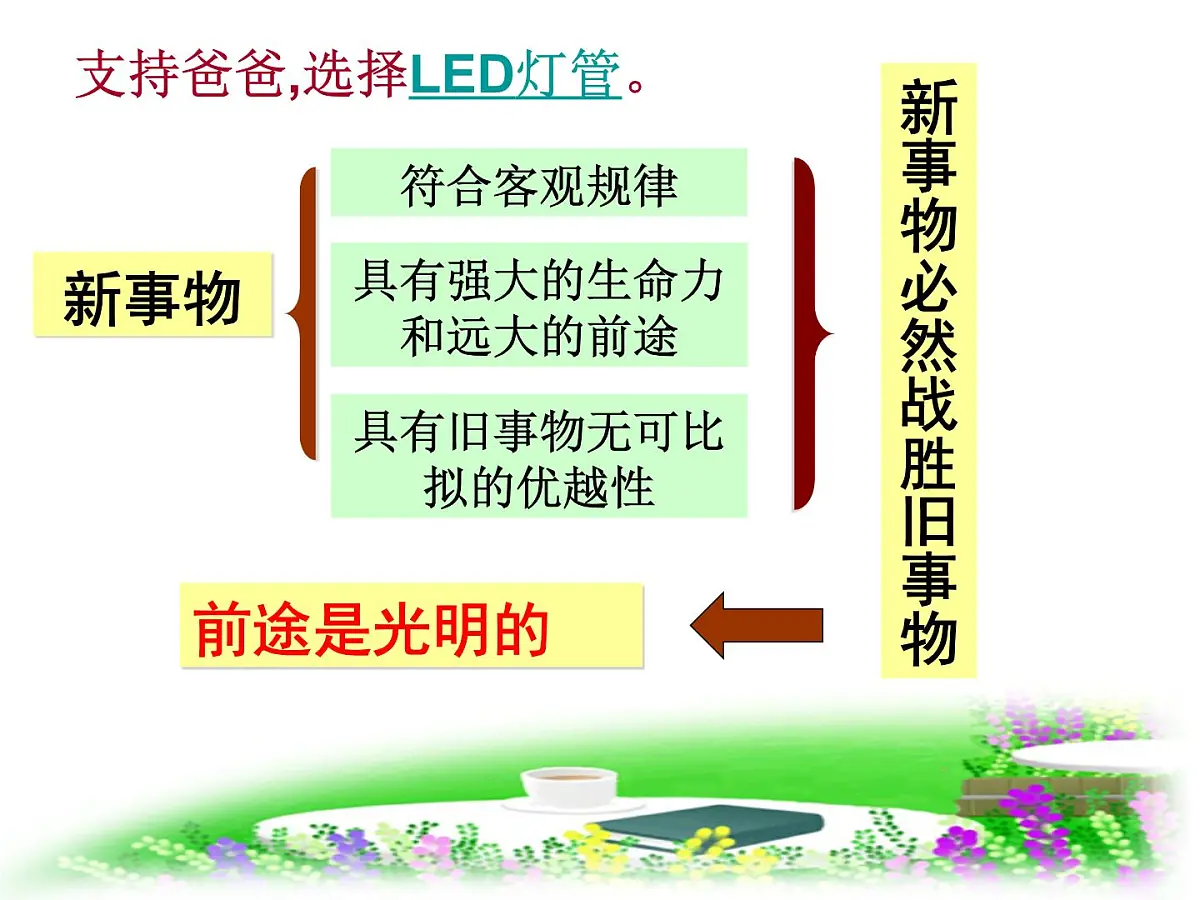 支持爸爸,选择LED灯管。

新事物

符合客观规律

具有强大的生命力和远大的前途

具有旧事物无可比拟的优越性

新事物必然战胜旧事物

前途是光明的